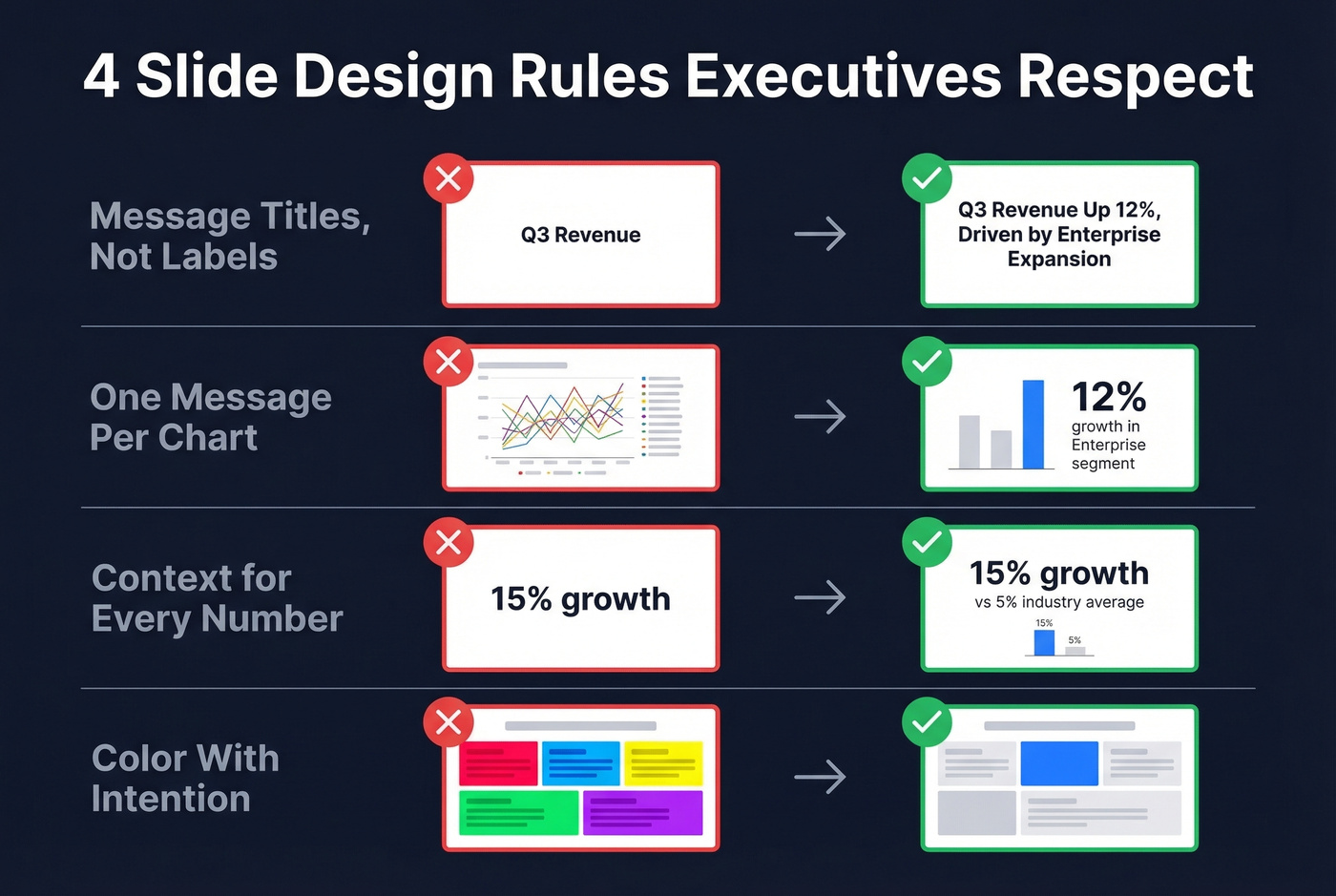 4 Slide Design Rules Executives Respect

Message Titles, Not Labels

Q3 Revenue

Q3 Revenue Up 12%, Driven by Enterprise Expansion

One Message Per Chart

12%
growth in Enterprise segment

Context for Every Number

15% growth

15% growth
vs 5% industry average
15%
5%

Color With Intention